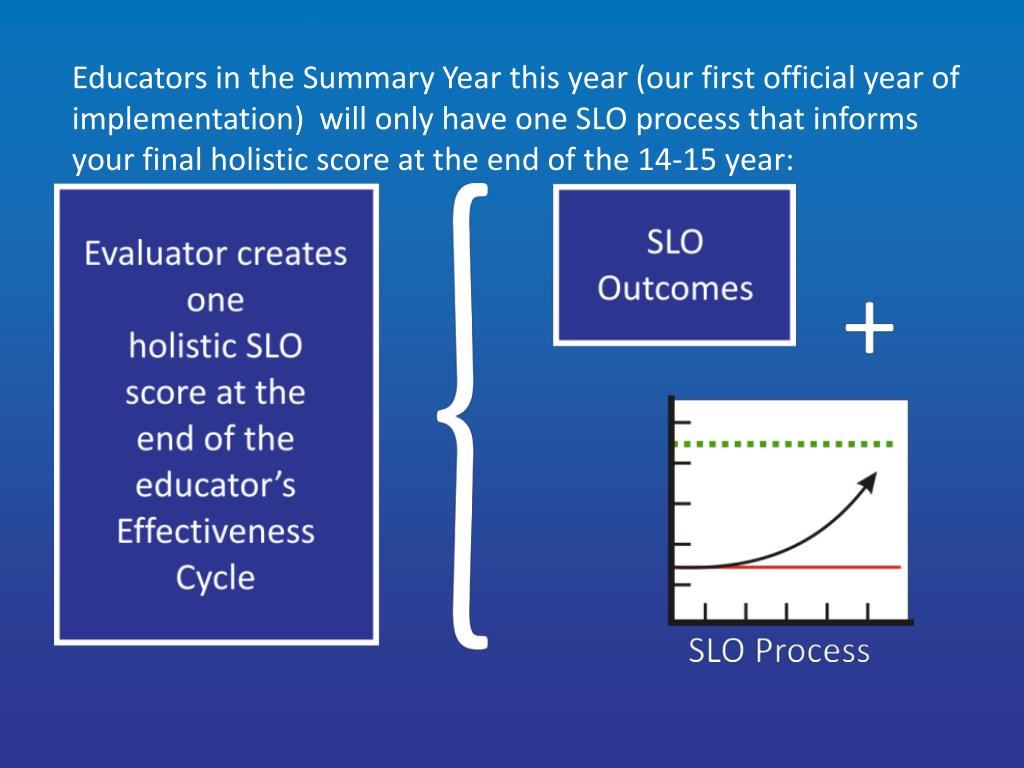 Educators in the Summary Year this year (our first official year of implementation) will only have one SLO process that informs your final holistic score at the end of the 14-15 year:

Evaluator creates one holistic SLO score at the end of the educator's Effectiveness Cycle

SLO Outcomes

+

SLO Process